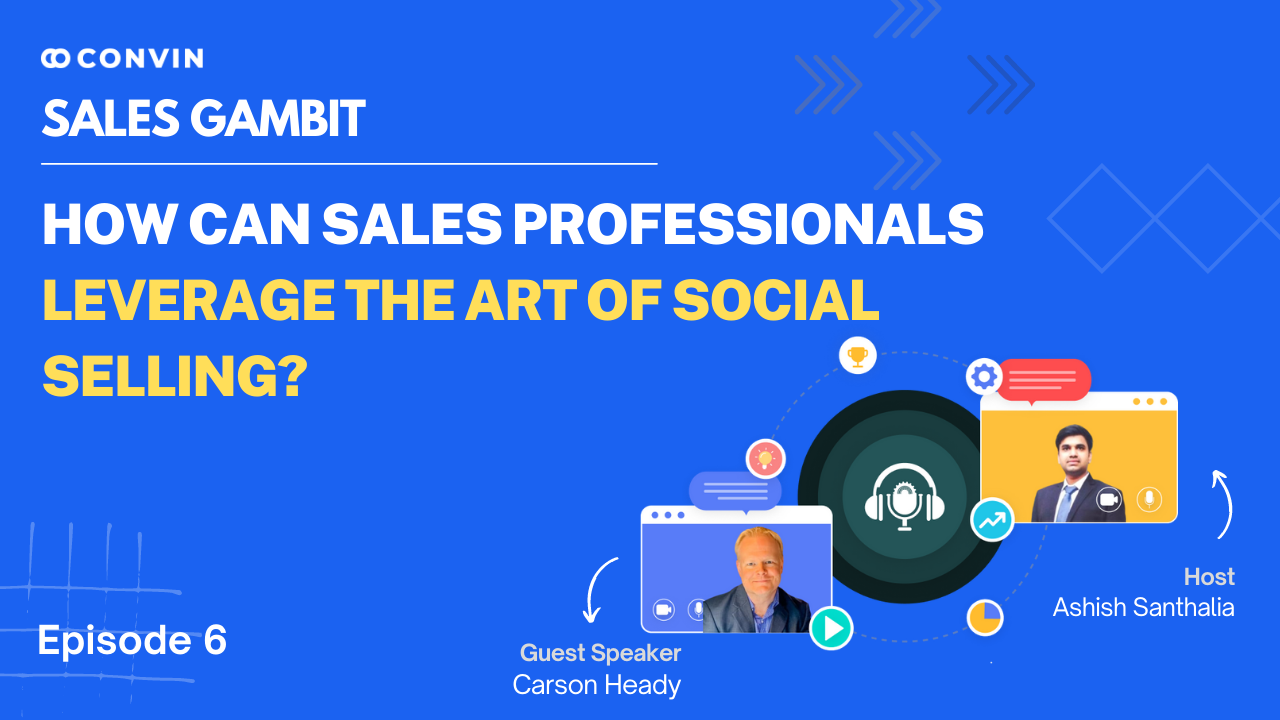 CONVIN

SALES GAMBIT

HOW CAN SALES PROFESSIONALS LEVERAGE THE ART OF SOCIAL SELLING?

Episode 6

Guest Speaker
Carson Heady

Host
Ashish Santhalia